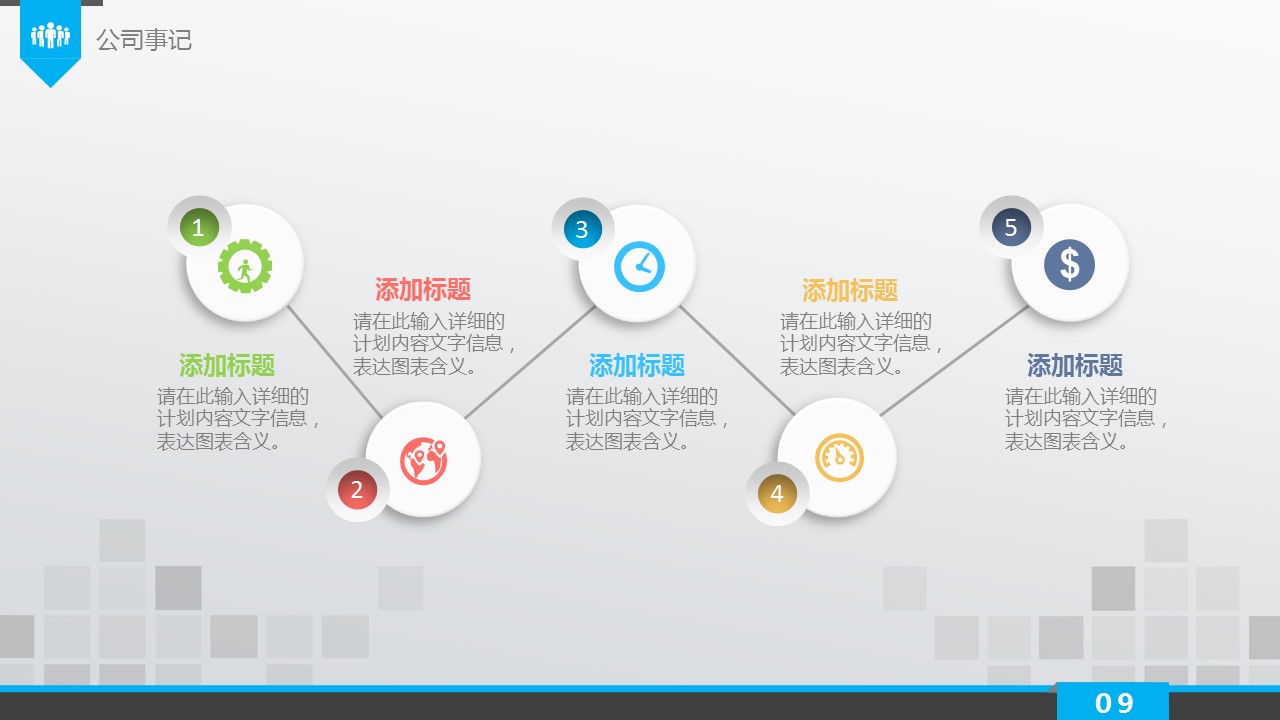 公司事记

1

添加标题

请在此输入详细的计划内容文字信息，表达图表含义。

2

添加标题

请在此输入详细的计划内容文字信息，表达图表含义。

3

添加标题

请在此输入详细的计划内容文字信息，表达图表含义。

4

添加标题

请在此输入详细的计划内容文字信息，表达图表含义。

5

$

添加标题

请在此输入详细的计划内容文字信息，表达图表含义。

09